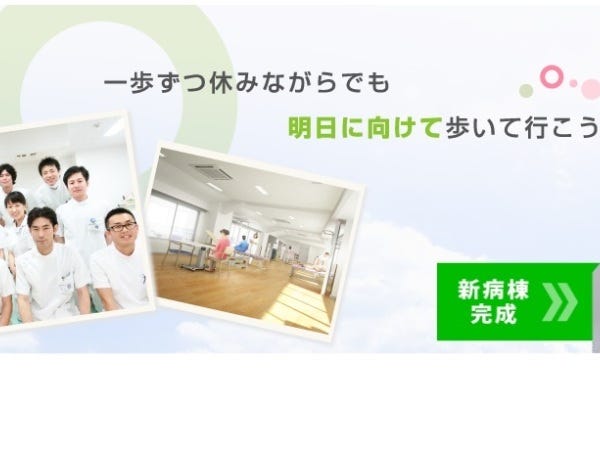 一歩ずつ休みながらでも

明日に向けて歩いて行こう

新病棟
完成